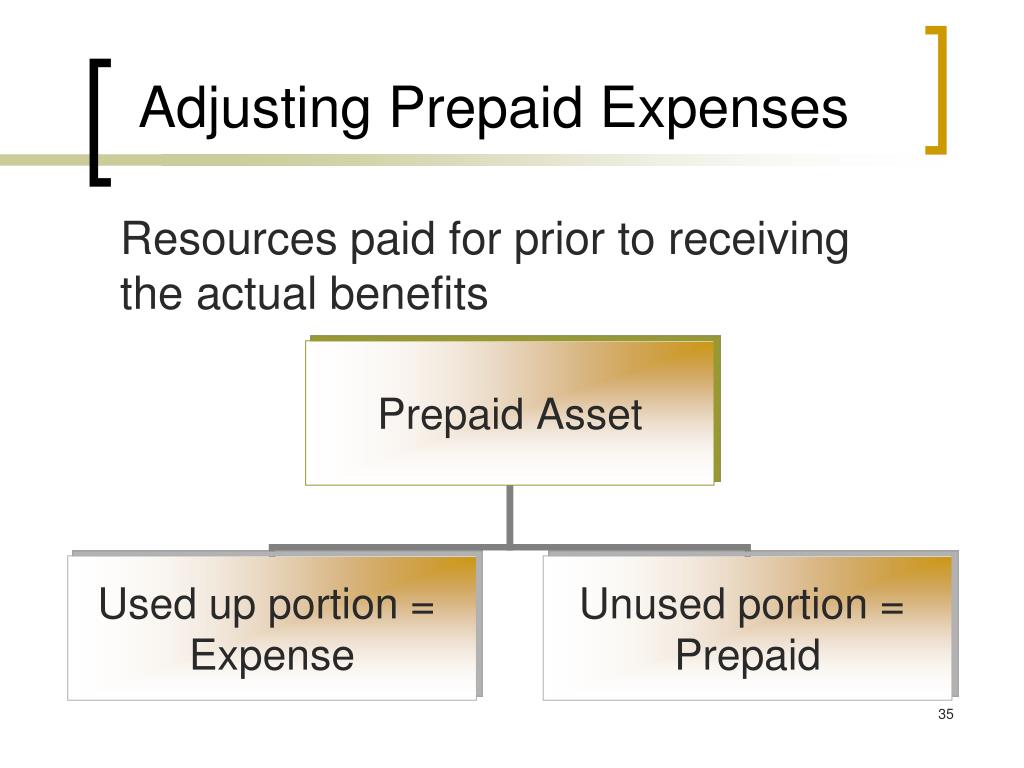 Adjusting Prepaid Expenses

Resources paid for prior to receiving the actual benefits

Prepaid Asset

Used up portion = Expense

Unused portion = Prepaid

35